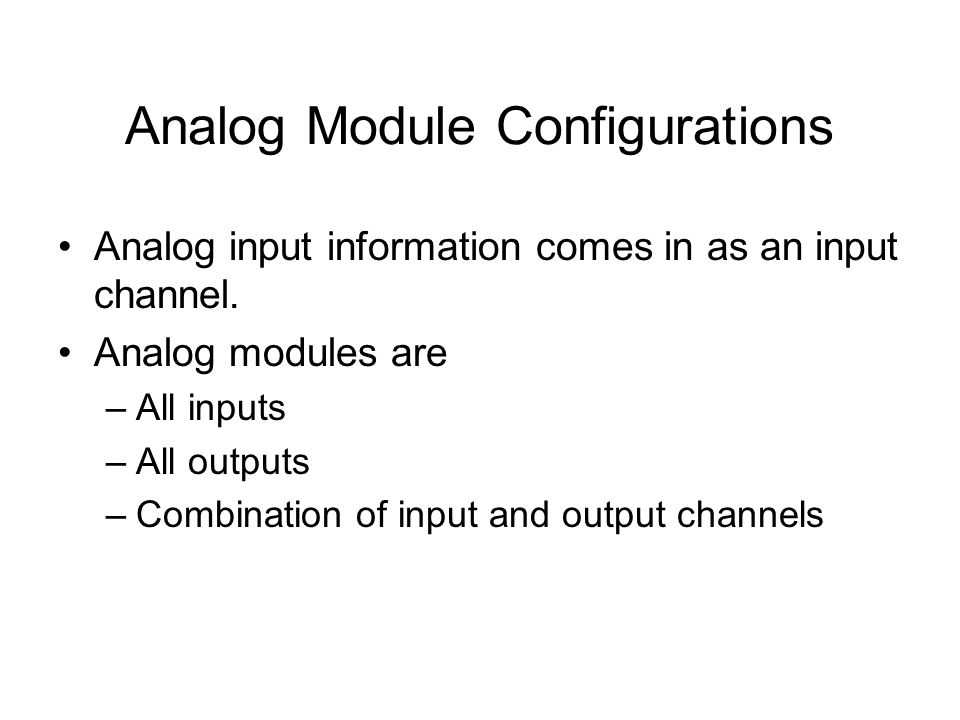 Analog Module Configurations

• Analog input information comes in as an input channel.
• Analog modules are
– All inputs
– All outputs
– Combination of input and output channels